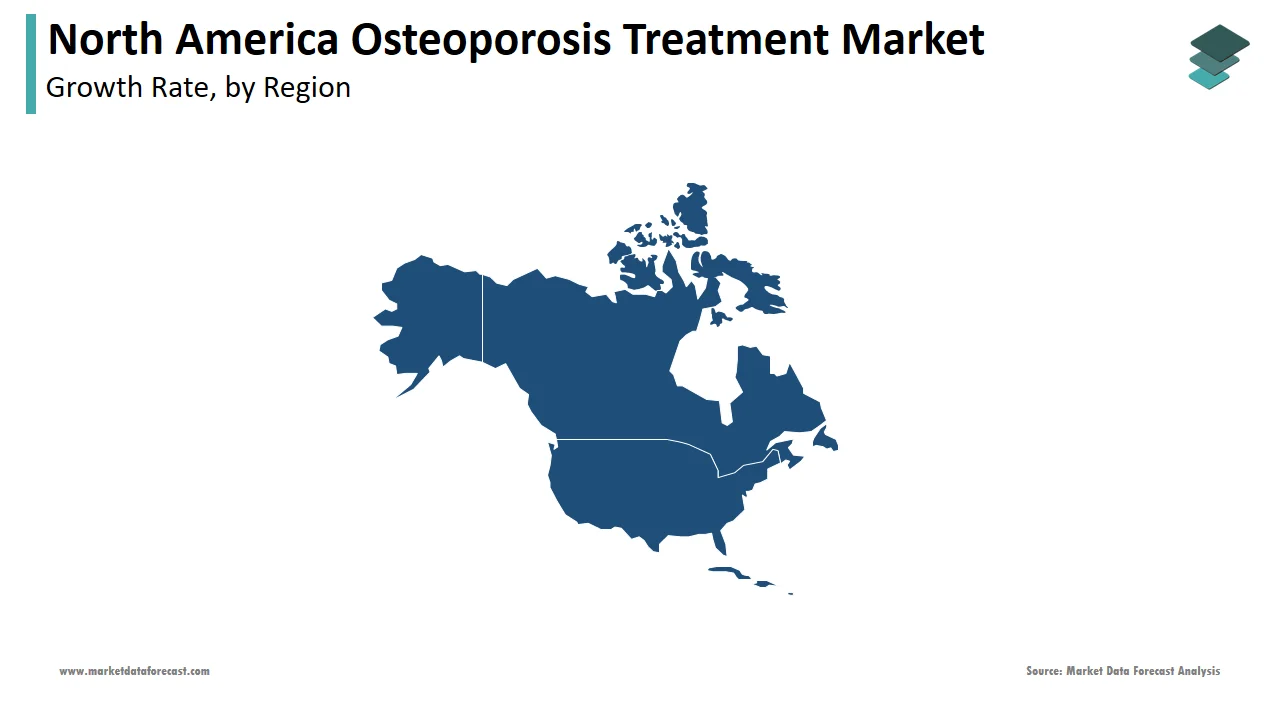 North America Osteoporosis Treatment Market
Growth Rate, by Region

www.marketdataforecast.com

Source: Market Data Forecast Analysis